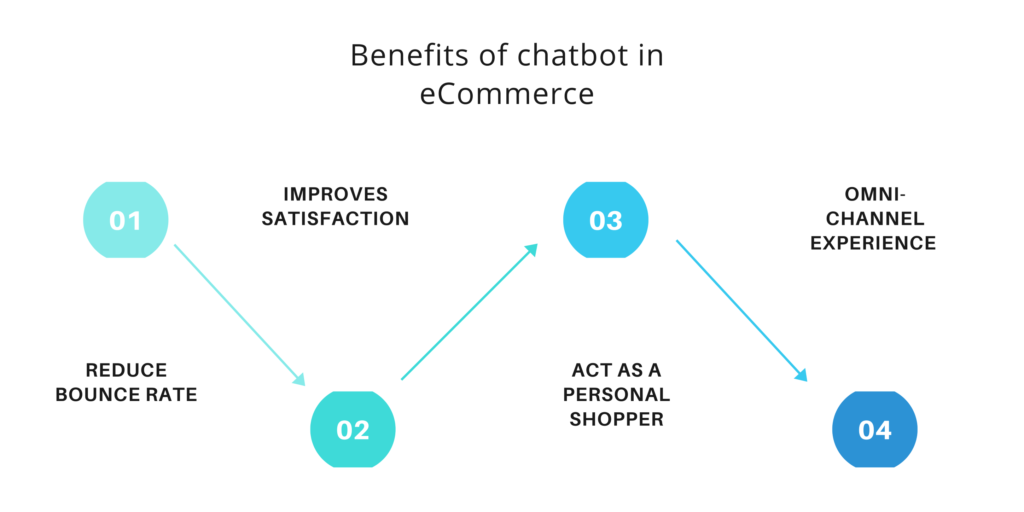 Benefits of chatbot in eCommerce

01

IMPROVES SATISFACTION

03

OMNI-CHANNEL EXPERIENCE

REDUCE BOUNCE RATE

02

ACT AS A PERSONAL SHOPPER

04